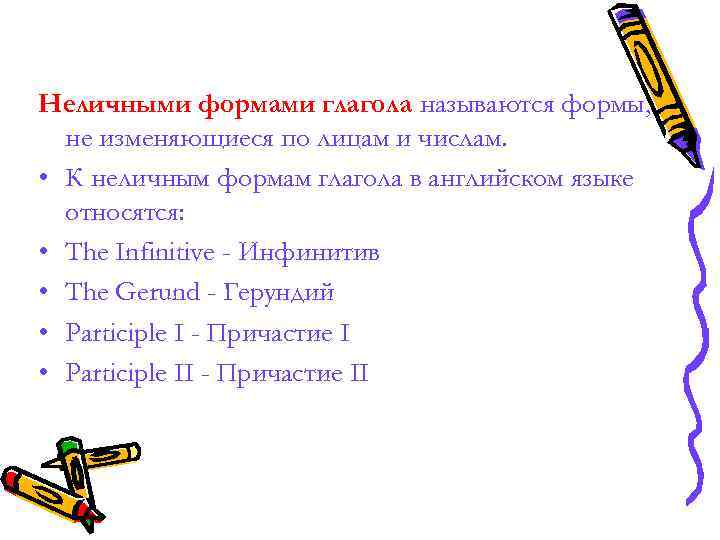 Неличными формами глагола называются формы, не изменяющиеся по лицам и числам.

• К неличным формам глагола в английском языке относятся:
• The Infinitive - Инфинитив
• The Gerund - Герундий
• Participle I - Причастие I
• Participle II - Причастие II